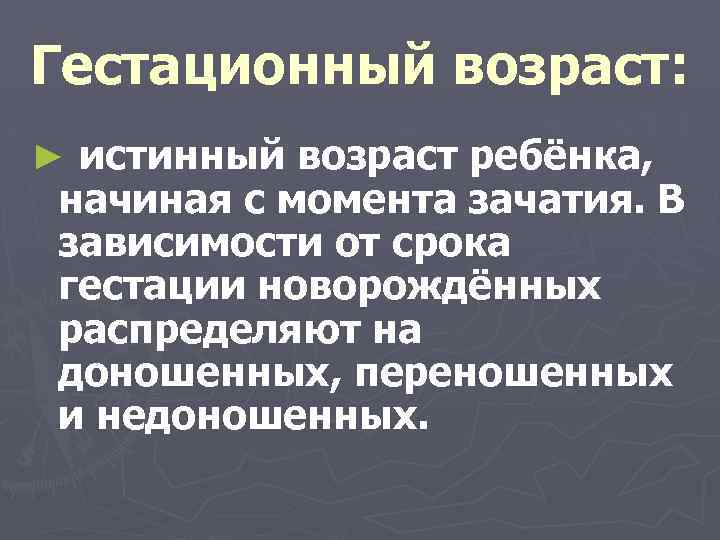 Гестационный возраст:

► истинный возраст ребёнка, начиная с момента зачатия. В зависимости от срока гестации новорождённых распределяют на доношенных, переношенных и недоношенных.